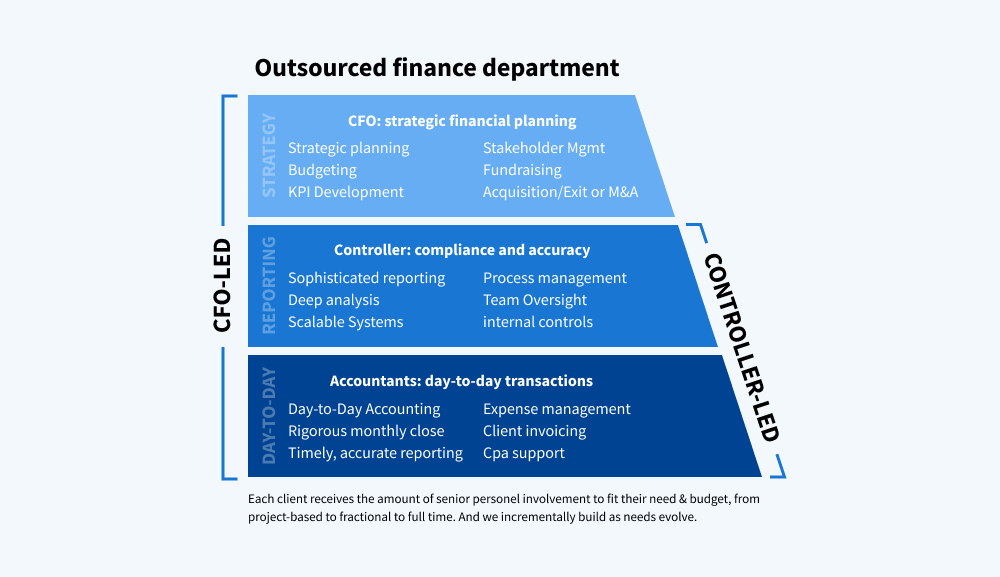 Outsourced finance department

CFO-LED

STRATEGY

CFO: strategic financial planning

Strategic planning
Budgeting
KPI Development

Stakeholder Mgmt
Fundraising
Acquisition/Exit or M&A

REPORTING

Controller: compliance and accuracy

Sophisticated reporting
Deep analysis
Scalable Systems

Process management
Team Oversight
internal controls

DAY-TO-DAY

Accountants: day-to-day transactions

Day-to-Day Accounting
Rigorous monthly close
Timely, accurate reporting

Expense management
Client invoicing
Cpa support

CONTROLLER-LED

Each client receives the amount of senior personel involvement to fit their need & budget, from project-based to fractional to full time. And we incrementally build as needs evolve.